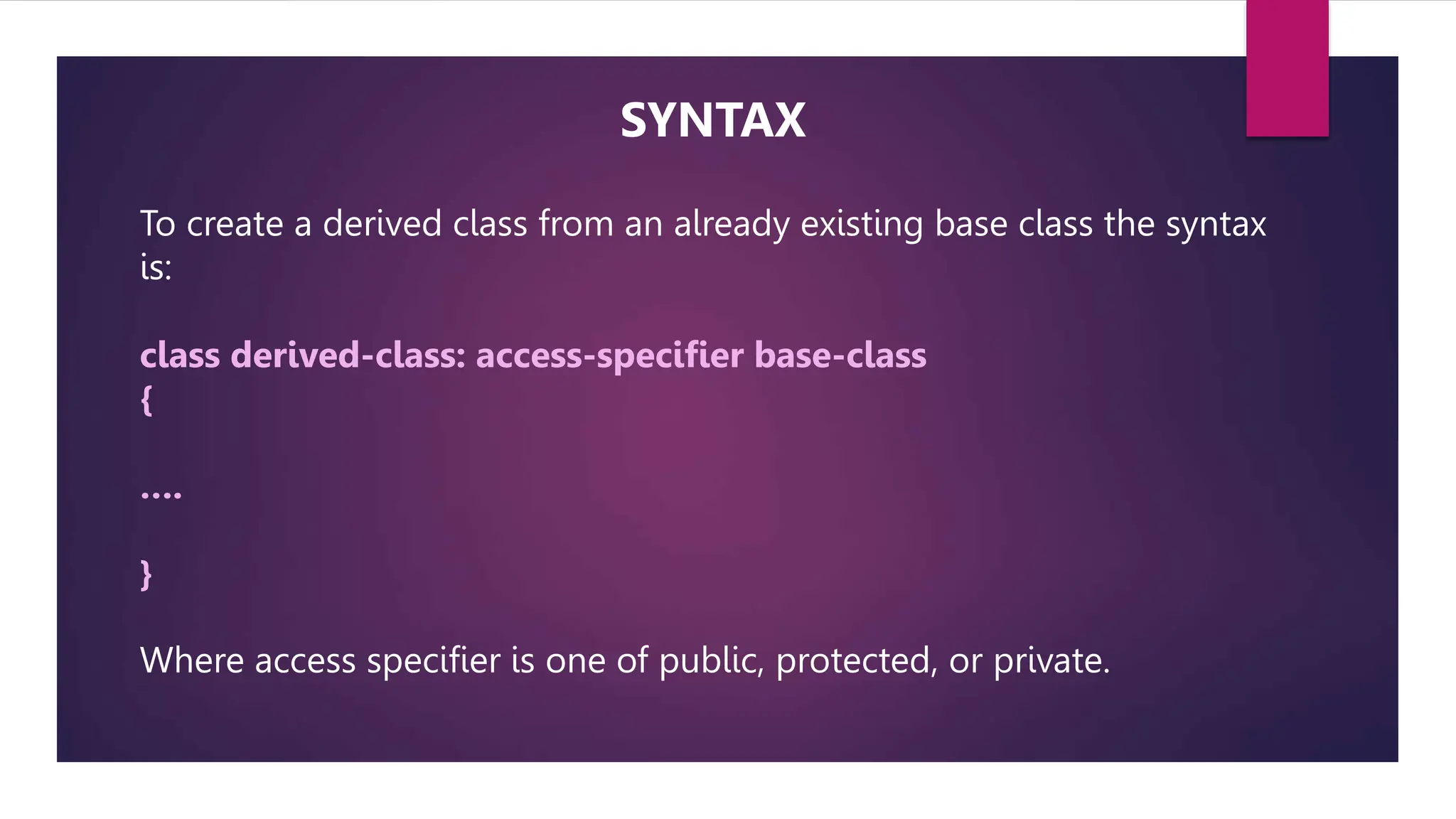 SYNTAX

To create a derived class from an already existing base class the syntax is:

class derived-class: access-specifier base-class
{

….

}

Where access specifier is one of public, protected, or private.